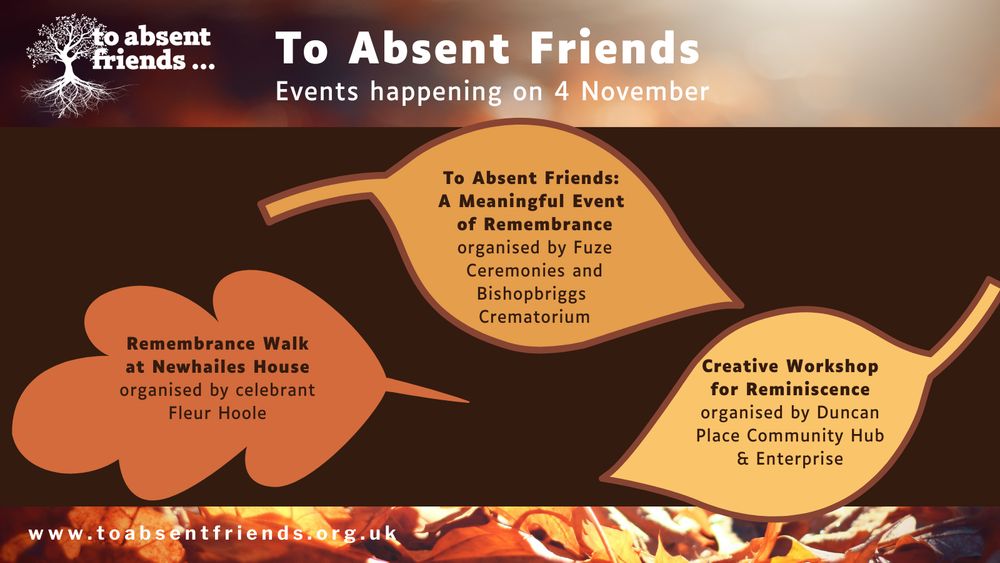 to absent friends ...

To Absent Friends

Events happening on 4 November

To Absent Friends: A Meaningful Event of Remembrance organised by Fuze Ceremonies and Bishopbriggs Crematorium

Remembrance Walk at Newhailes House organised by celebrant Fleur Hoole

Creative Workshop for Reminiscence organised by Duncan Place Community Hub & Enterprise

www.toabsentfriends.org.uk